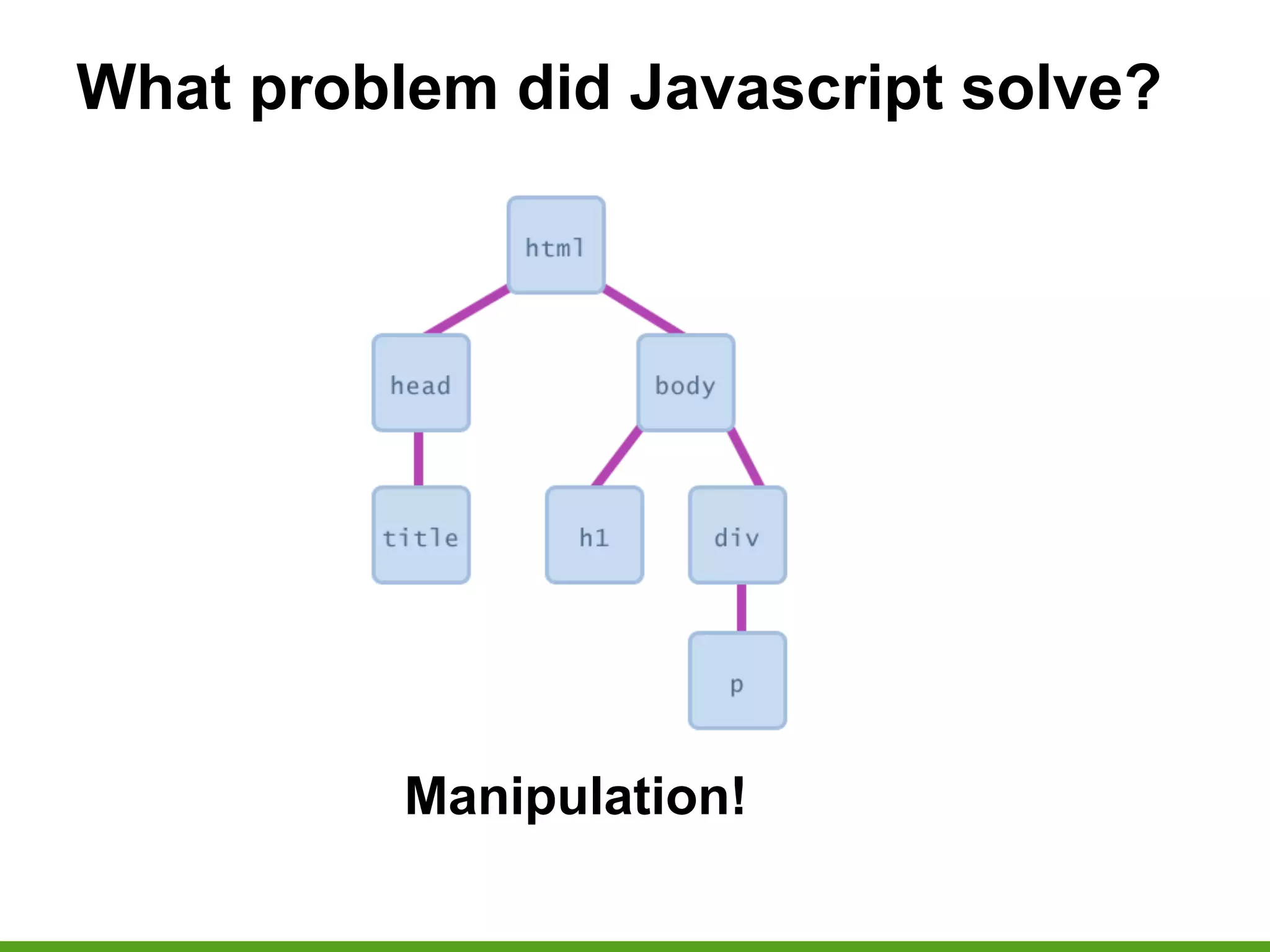 What problem did Javascript solve?

html

head

body

title

h1

div

p

Manipulation!